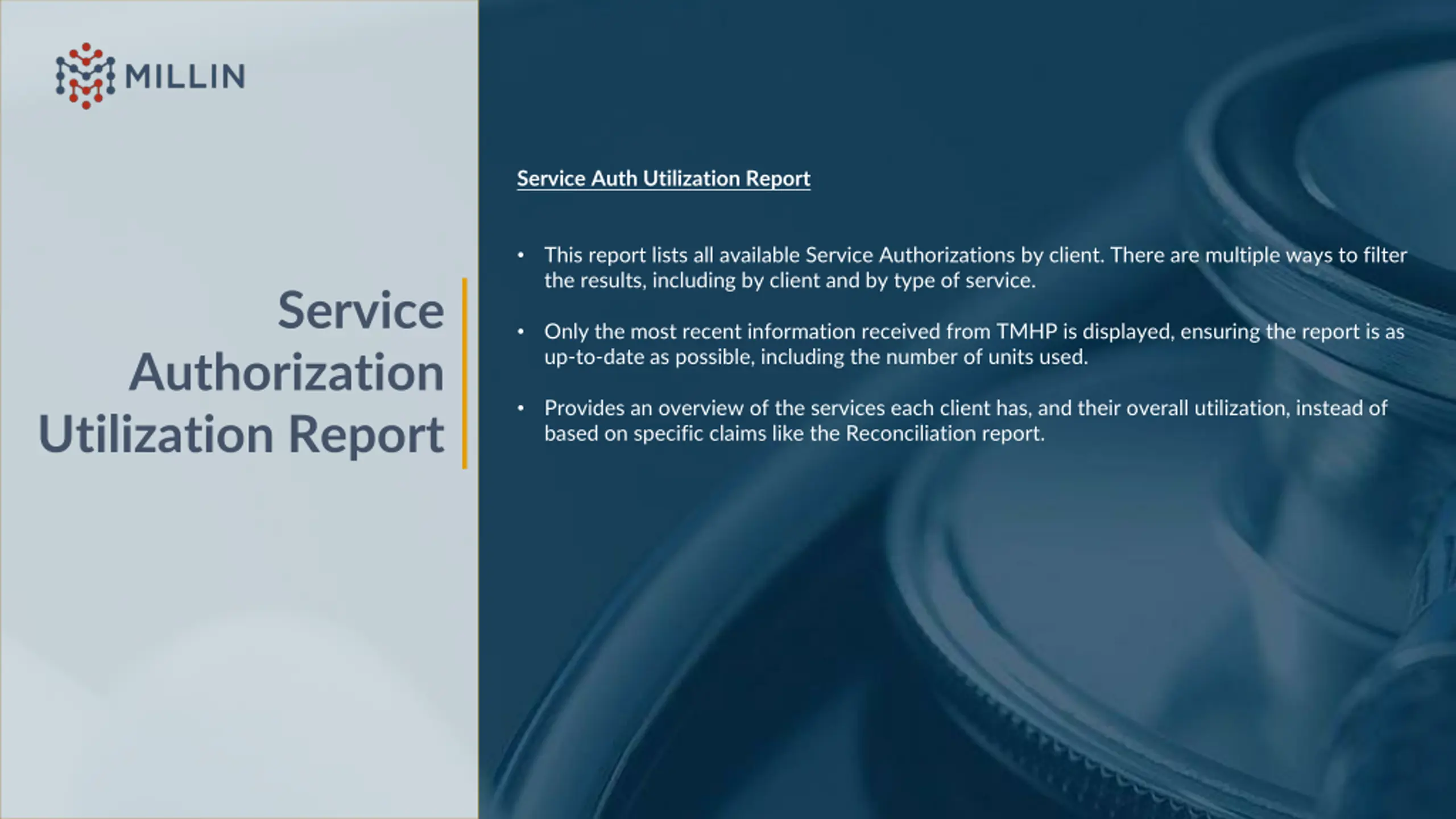 MILLIN

Service Authorization Utilization Report

Service Auth Utilization Report

• This report lists all available Service Authorizations by client. There are multiple ways to filter the results, including by client and by type of service.

• Only the most recent information received from TMHP is displayed, ensuring the report is as up-to-date as possible, including the number of units used.

• Provides an overview of the services each client has, and their overall utilization, instead of based on specific claims like the Reconciliation report.